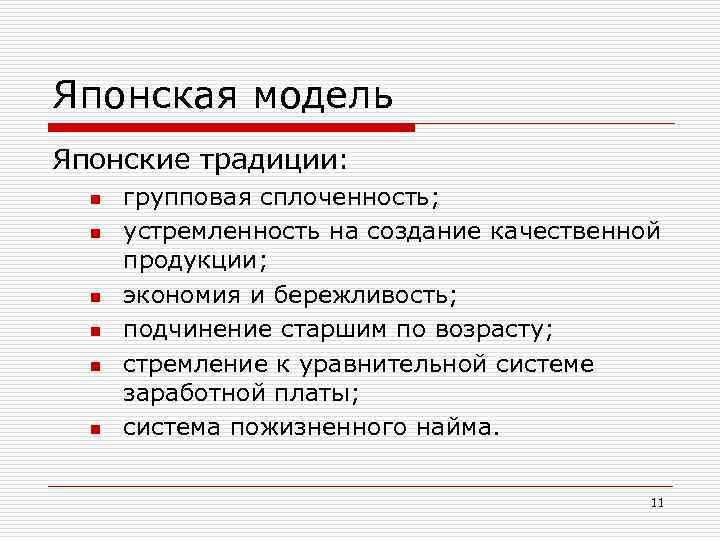 Японская модель

Японские традиции:

- групповая сплоченность;
- устремленность на создание качественной продукции;
- экономия и бережливость;
- подчинение старшим по возрасту;
- стремление к уравнительной системе заработной платы;
- система пожизненного найма.

11